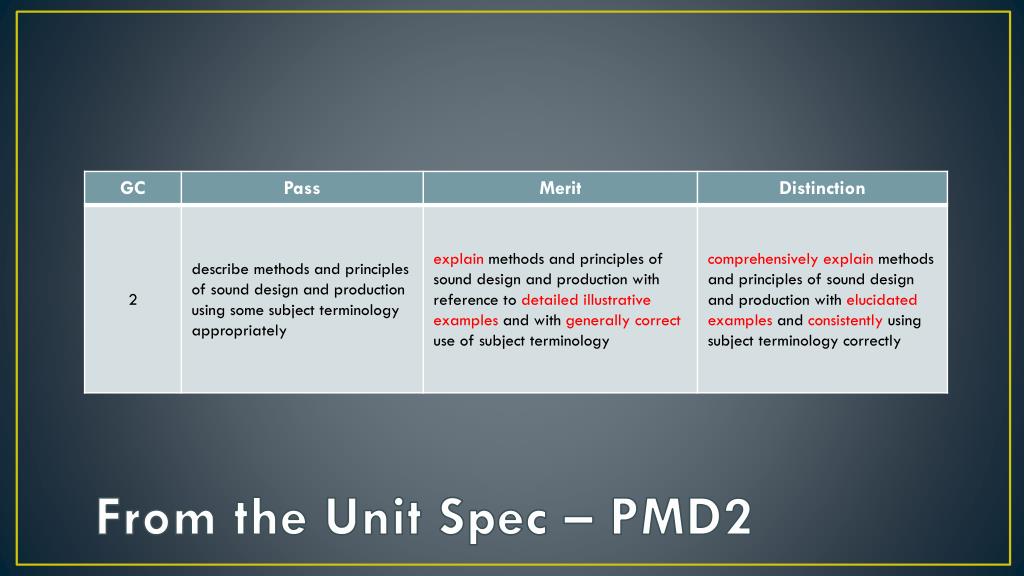 | GC | Pass | Merit | Distinction |
|---|---|---|---|
| 2 | describe methods and principles of sound design and production using some subject terminology appropriately | explain methods and principles of sound design and production with reference to detailed illustrative examples and with generally correct use of subject terminology | comprehensively explain methods and principles of sound design and production with elucidated examples and consistently using subject terminology correctly |

From the Unit Spec – PMD2